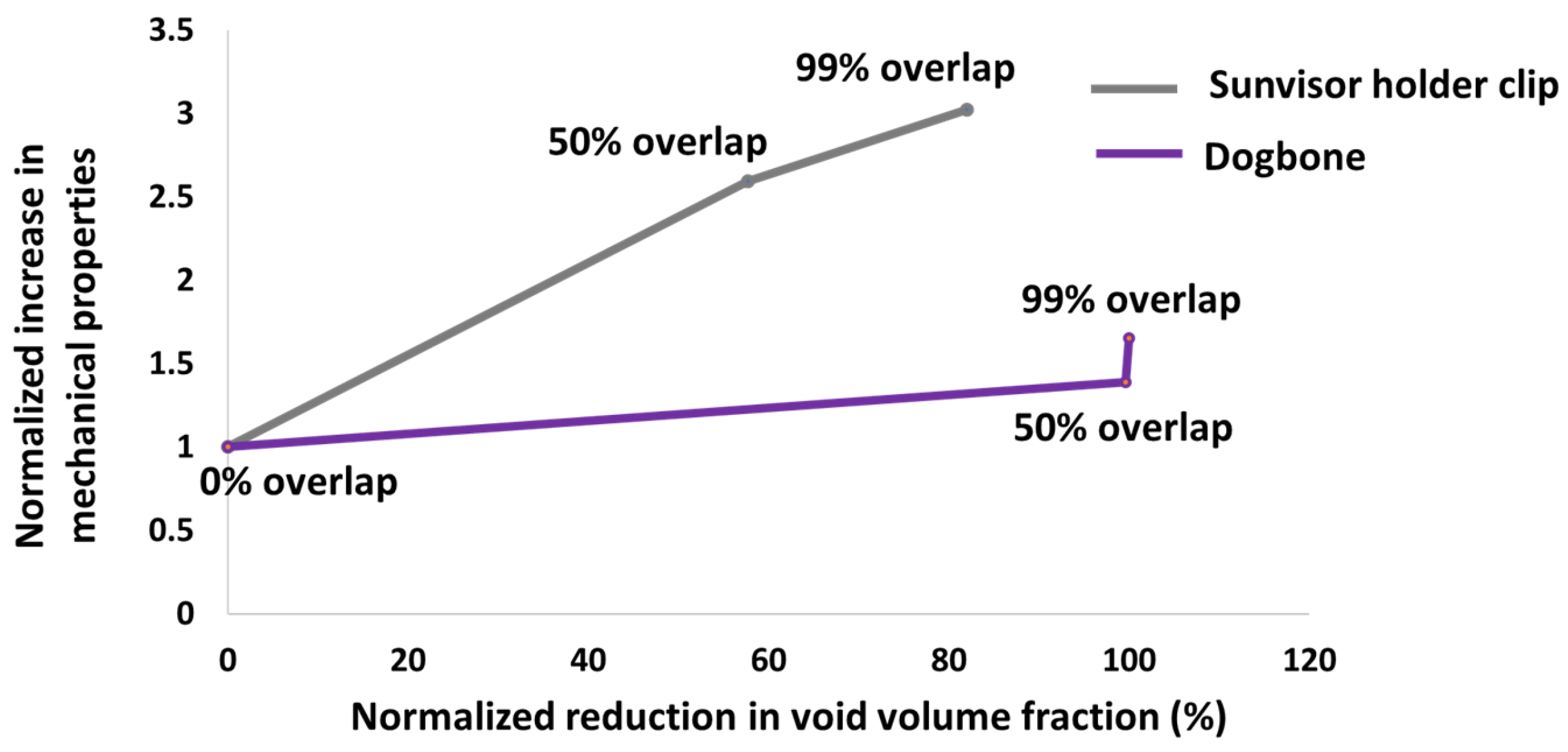 Normalized increase in mechanical properties

3.5
3
2.5
2
1.5
1
0.5
0

99% overlap
50% overlap
99% overlap
50% overlap
0% overlap

Sunvisor holder clip
Dogbone

0
20
40
60
80
100
120

Normalized reduction in void volume fraction (%)